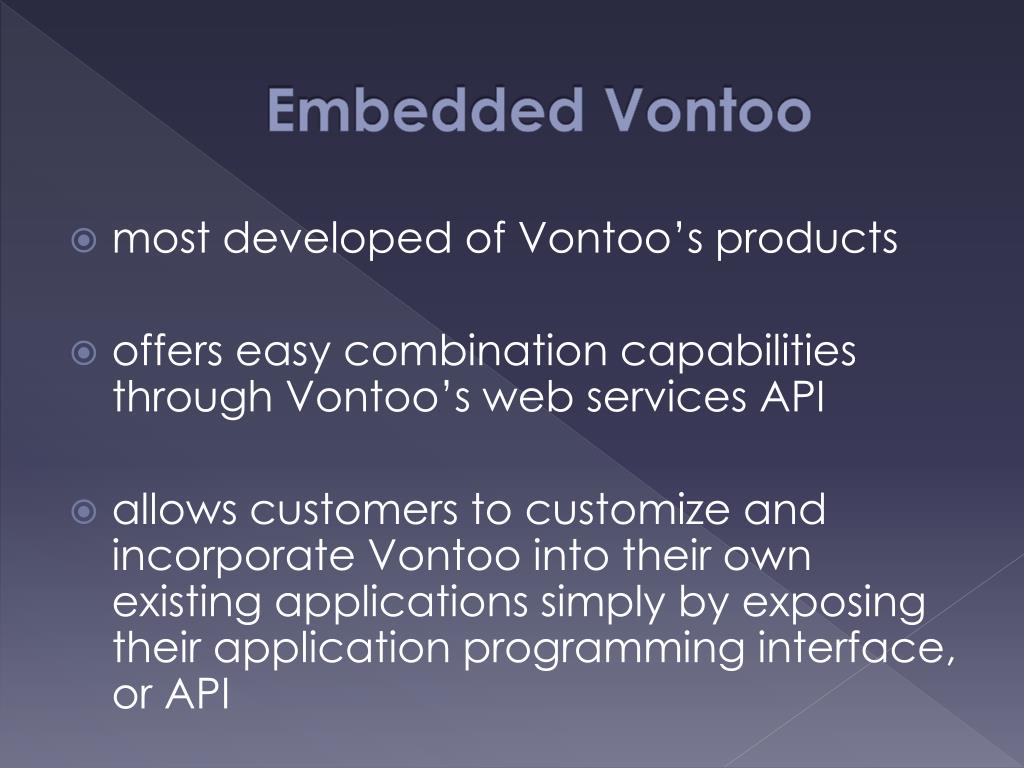 Embedded Vontoo

most developed of Vontoo’s products

offers easy combination capabilities through Vontoo’s web services API

allows customers to customize and incorporate Vontoo into their own existing applications simply by exposing their application programming interface, or API